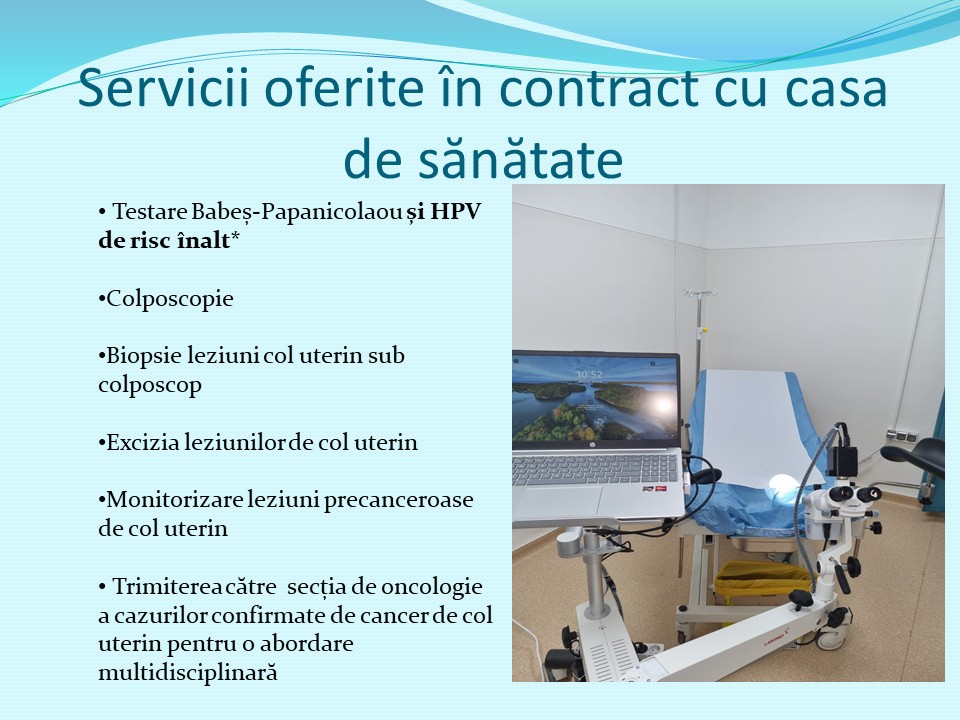 Servicii oferite în contract cu casa de sănătate

• Testare Babeș-Papanicolaou și HPV de risc înalt*

•Colposcopie

•Biopsie leziuni col uterin sub colposcop

•Excizia leziunilor de col uterin

•Monitorizare leziuni precanceroase de col uterin

• Trimiterea către secția de oncologie a cazurilor confirmate de cancer de col uterin pentru o abordare multidisciplinară

10:52